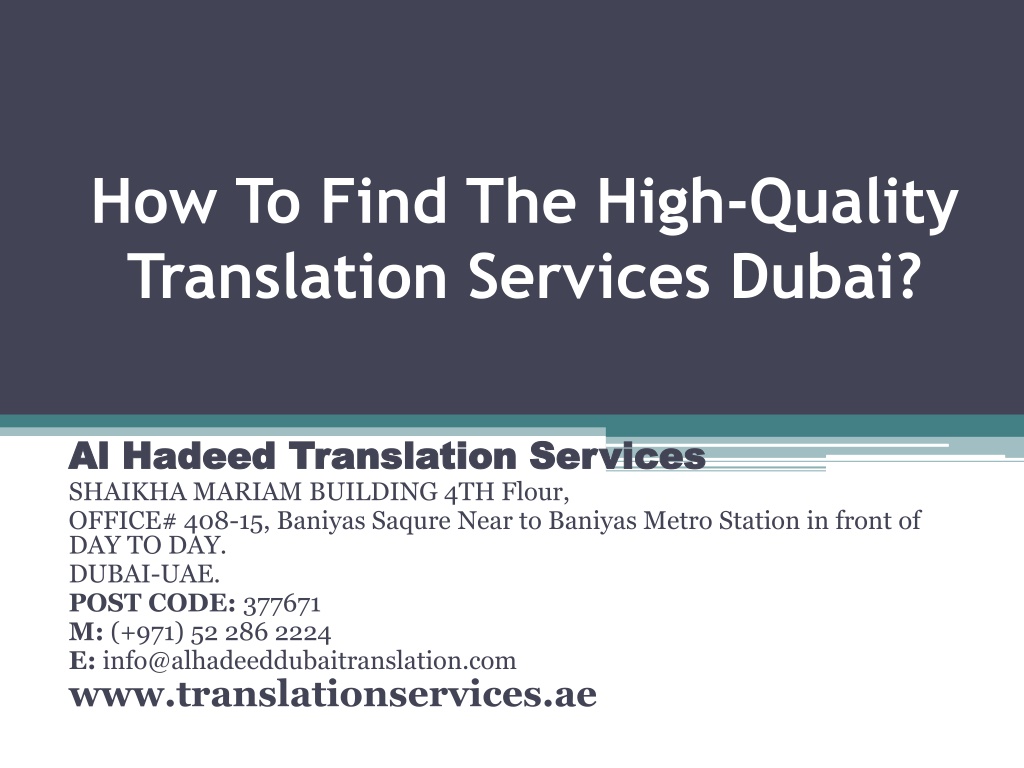 How To Find The High-Quality Translation Services Dubai?

Al Hadeed Translation Services
SHAIKHA MARIAM BUILDING 4TH Flour,
OFFICE# 408-15, Baniyas Saqure Near to Baniyas Metro Station in front of DAY TO DAY.
DUBAI-UAE.
POST CODE: 377671
M: (+971) 52 286 2224
E: info@alhadeeddubaitranslation.com
www.translationservices.ae